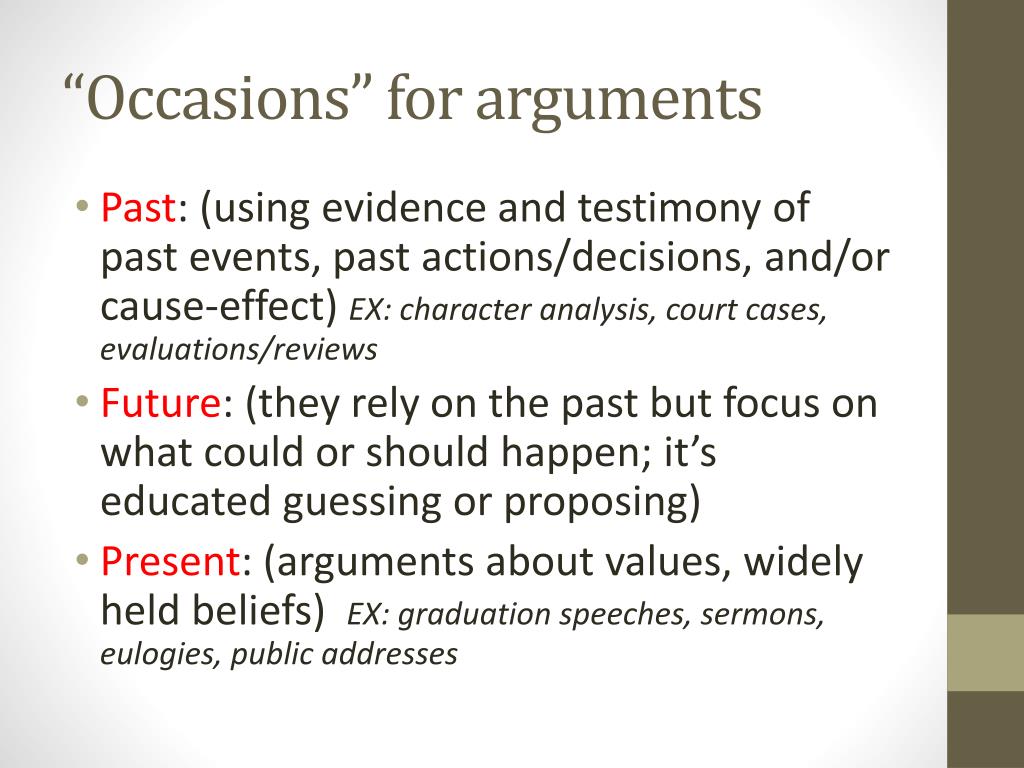 “Occasions” for arguments

• Past: (using evidence and testimony of past events, past actions/decisions, and/or cause-effect) EX: character analysis, court cases, evaluations/reviews
• Future: (they rely on the past but focus on what could or should happen; it’s educated guessing or proposing)
• Present: (arguments about values, widely held beliefs) EX: graduation speeches, sermons, eulogies, public addresses